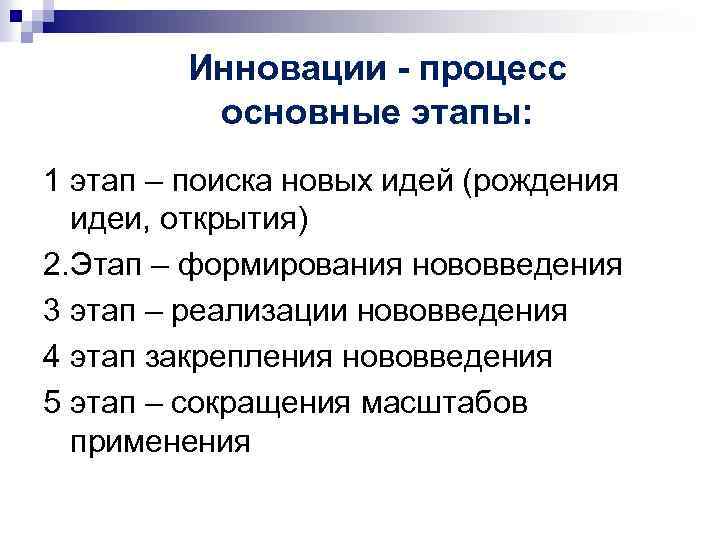 Инновации - процесс
основные этапы:

1 этап – поиска новых идей (рождения идеи, открытия)

2.Этап – формирования нововведения

3 этап – реализации нововведения

4 этап закрепления нововведения

5 этап – сокращения масштабов применения